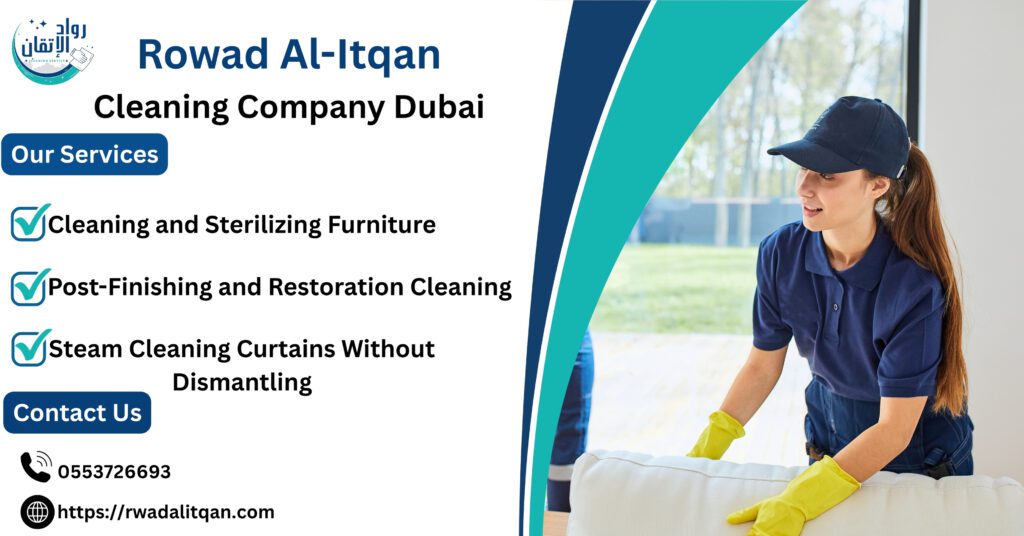 رواد الإتقان

Rowad Al-Itqan

Cleaning Company Dubai

Our Services

Cleaning and Sterilizing Furniture

Post-Finishing and Restoration Cleaning

Steam Cleaning Curtains Without Dismantling

Contact Us

0553726693

https://rwadalitqan.com